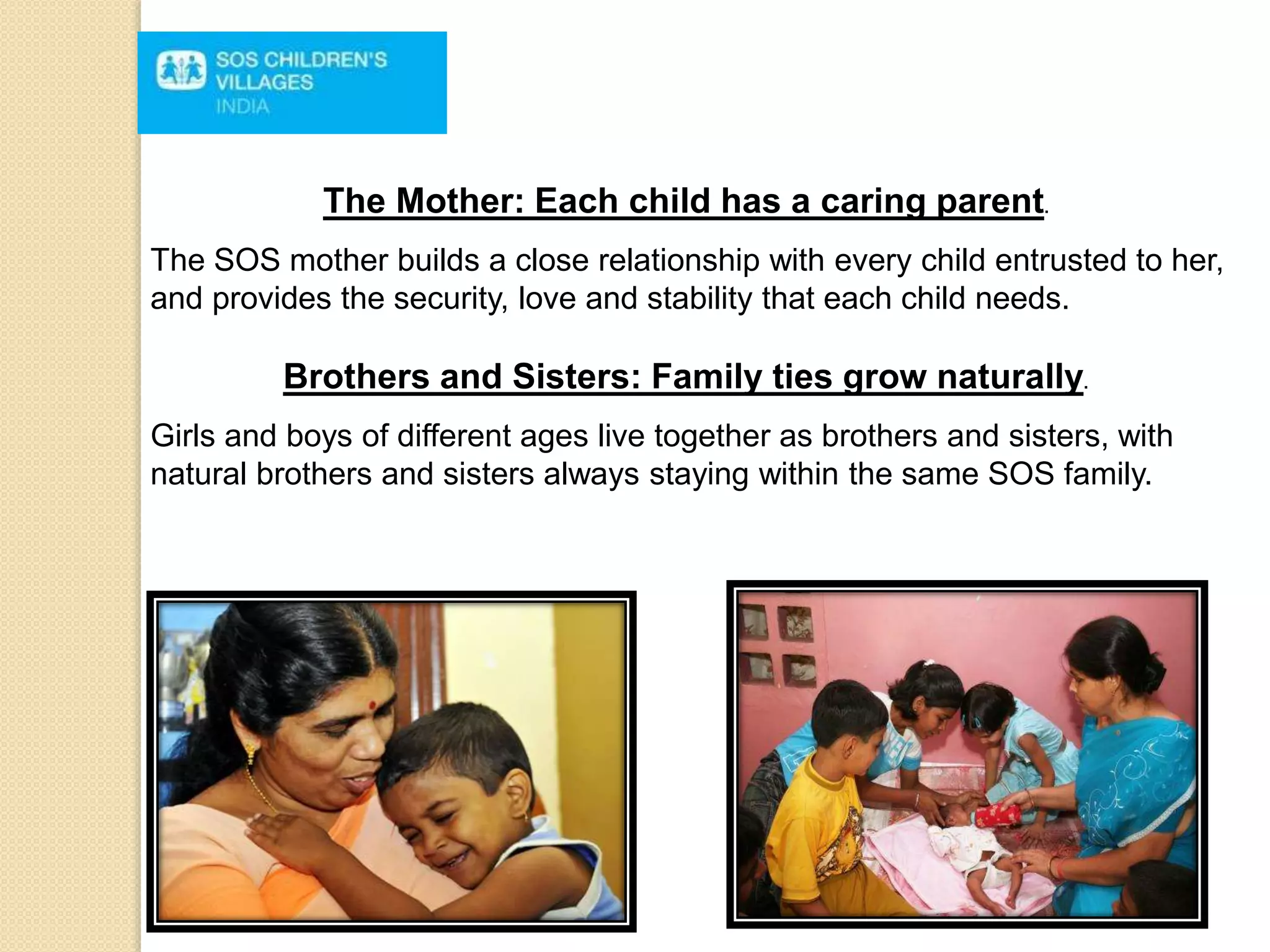 SOS CHILDREN'S VILLAGES INDIA

The Mother: Each child has a caring parent.

The SOS mother builds a close relationship with every child entrusted to her, and provides the security, love and stability that each child needs.

Brothers and Sisters: Family ties grow naturally.

Girls and boys of different ages live together as brothers and sisters, with natural brothers and sisters always staying within the same SOS family.